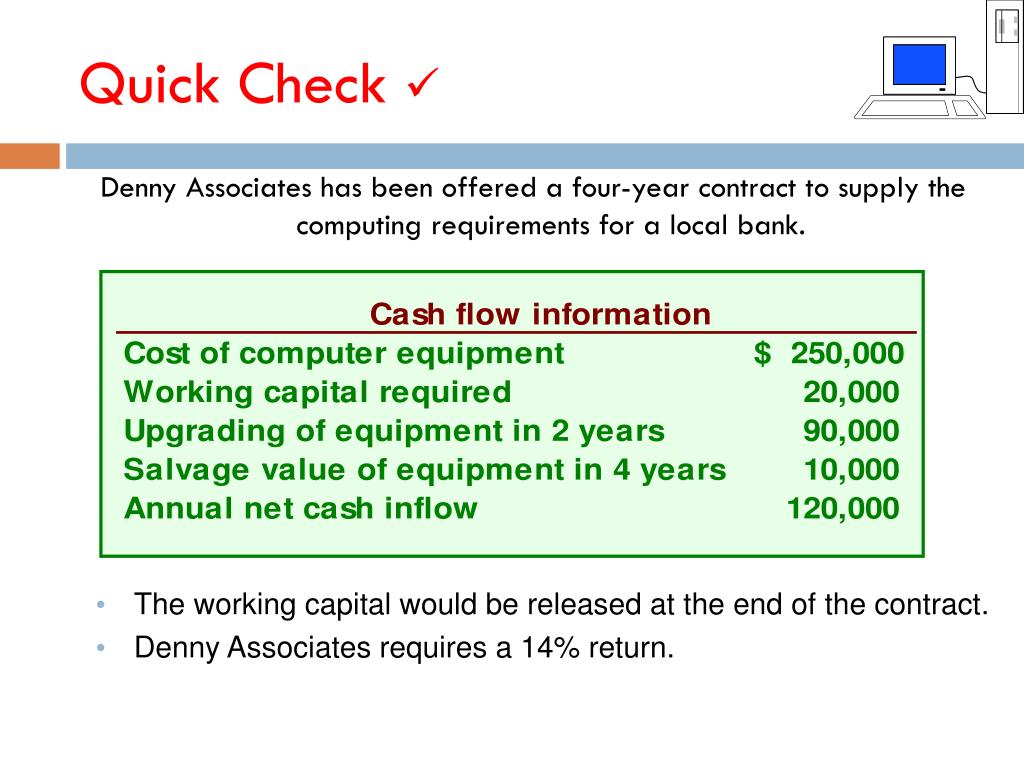 Quick Check ✓

Denny Associates has been offered a four-year contract to supply the computing requirements for a local bank.

| Cash flow information | |
|---|---|
| Cost of computer equipment | \$ 250,000 |
| Working capital required | 20,000 |
| Upgrading of equipment in 2 years | 90,000 |
| Salvage value of equipment in 4 years | 10,000 |
| Annual net cash inflow | 120,000 |

• The working capital would be released at the end of the contract.
• Denny Associates requires a 14% return.